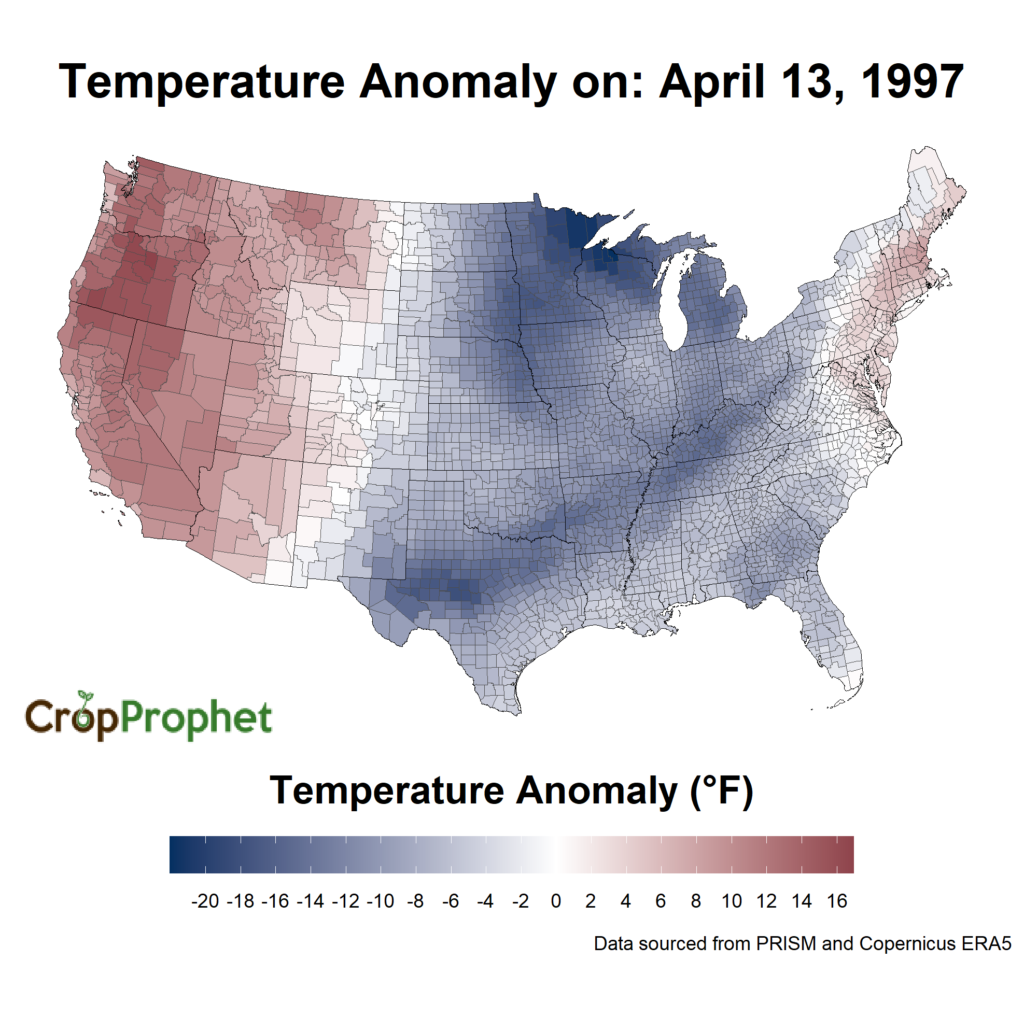 Temperature Anomaly on: April 13, 1997

CropProphet

Temperature Anomaly (°F)

-20 -18 -16 -14 -12 -10 -8 -6 -4 -2 0 2 4 6 8 10 12 14 16

Data sourced from PRISM and Copernicus ERA5